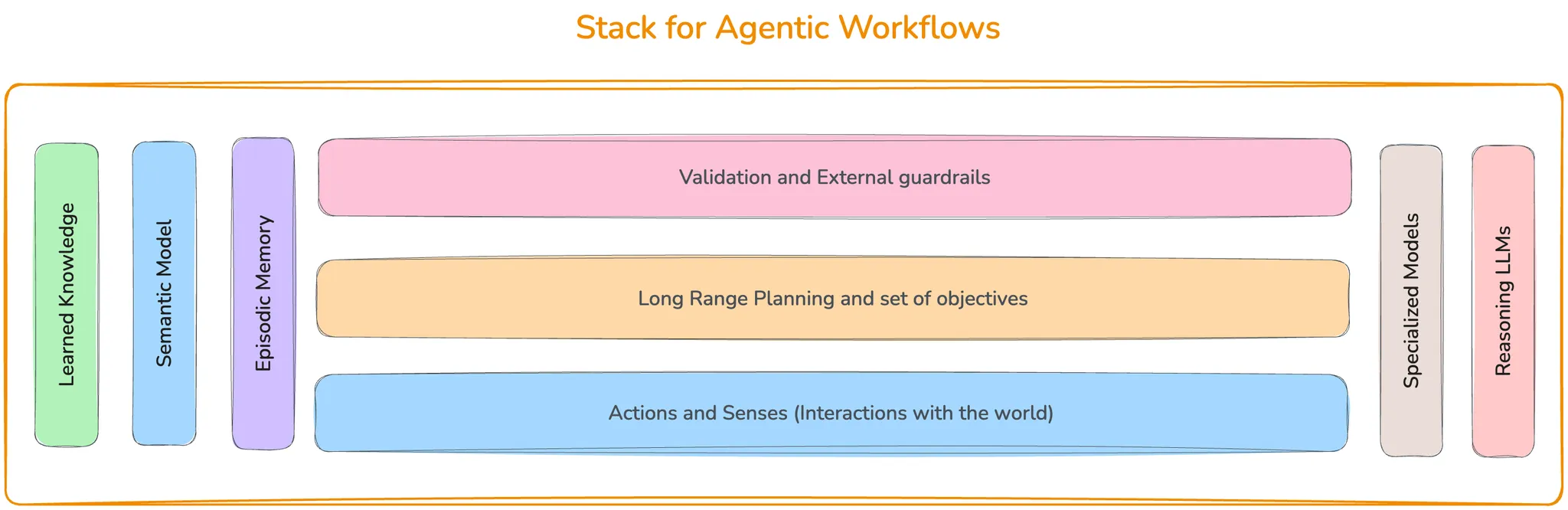 Stack for Agentic Workflows

Learned Knowledge

Semantic Model

Episodic Memory

Validation and External guardrails

Long Range Planning and set of objectives

Actions and Senses (Interactions with the world)

Specialized Models

Reasoning LLMs